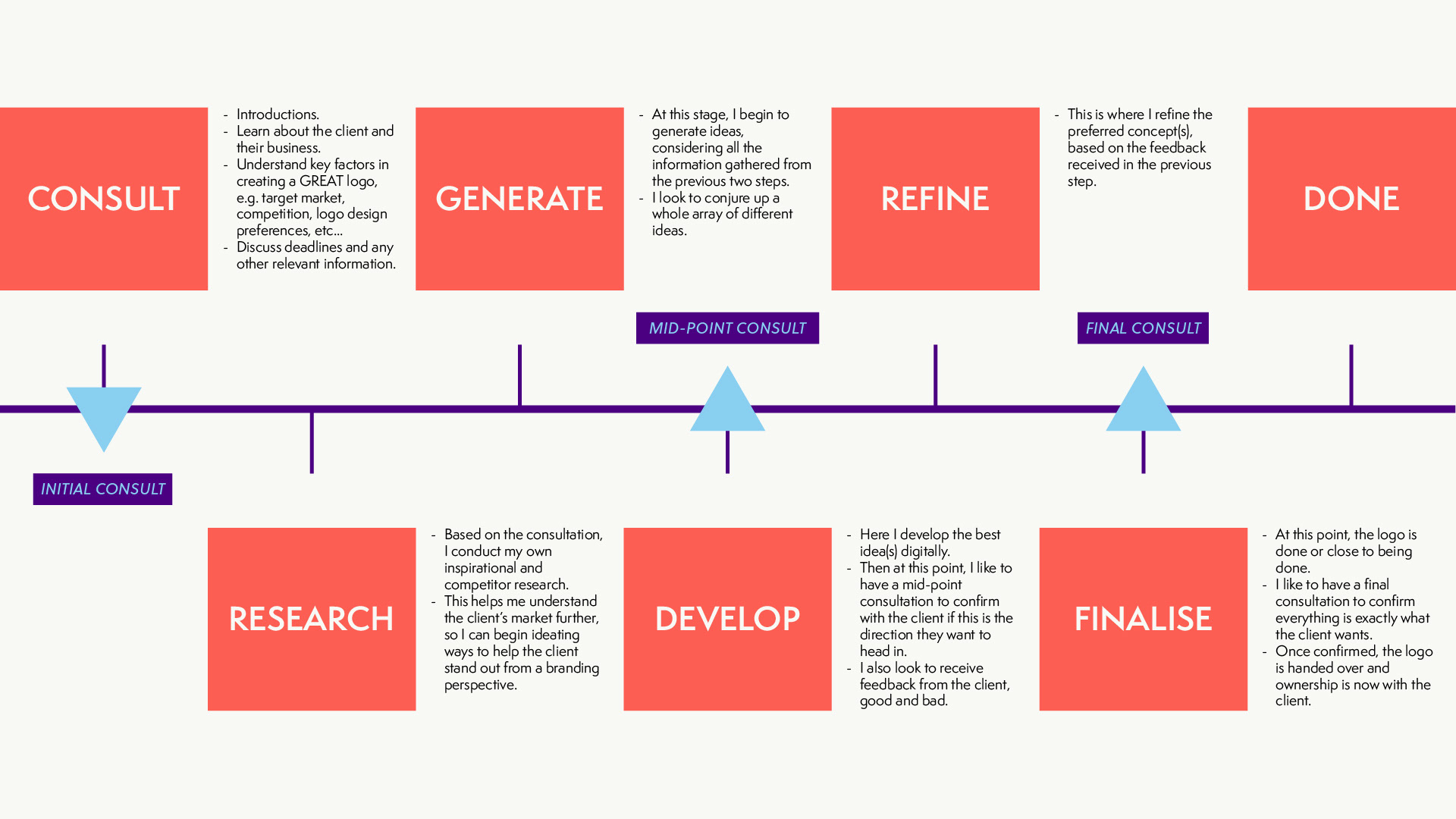 CONSULT

- Introductions.
- Learn about the client and their business.
- Understand key factors in creating a GREAT logo, e.g. target market, competition, logo design preferences, etc...
- Discuss deadlines and any other relevant information.

GENERATE

- At this stage, I begin to generate ideas, considering all the information gathered from the previous two steps.
- I look to conjure up a whole array of different ideas.

REFINE

- This is where I refine the preferred concept(s), based on the feedback received in the previous step.

DONE

MID-POINT CONSULT

FINAL CONSULT

INITIAL CONSULT

RESEARCH

- Based on the consultation, I conduct my own inspirational and competitor research.
- This helps me understand the client's market further, so I can begin ideating ways to help the client stand out from a branding perspective.

DEVELOP

- Here I develop the best idea(s) digitally.
- Then at this point, I like to have a mid-point consultation to confirm with the client if this is the direction they want to head in.
- I also look to receive feedback from the client, good and bad.

FINALISE

- At this point, the logo is done or close to being done.
- I like to have a final consultation to confirm everything is exactly what the client wants.
- Once confirmed, the logo is handed over and ownership is now with the client.